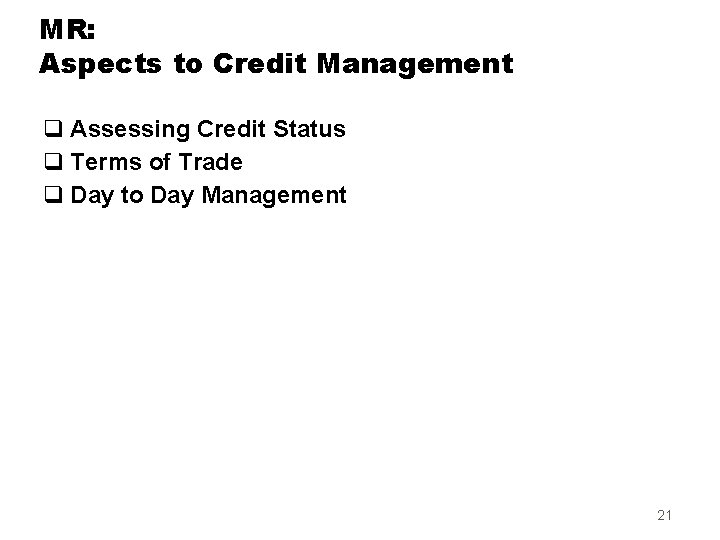 MR:
Aspects to Credit Management

❑ Assessing Credit Status
❑ Terms of Trade
❑ Day to Day Management

21